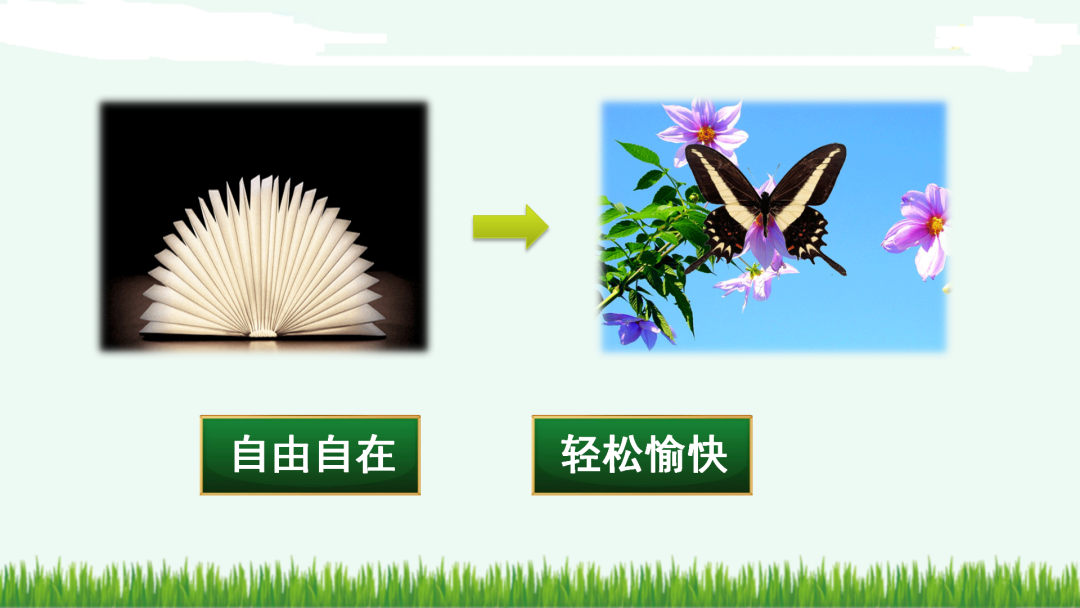 自由自在

轻松愉快